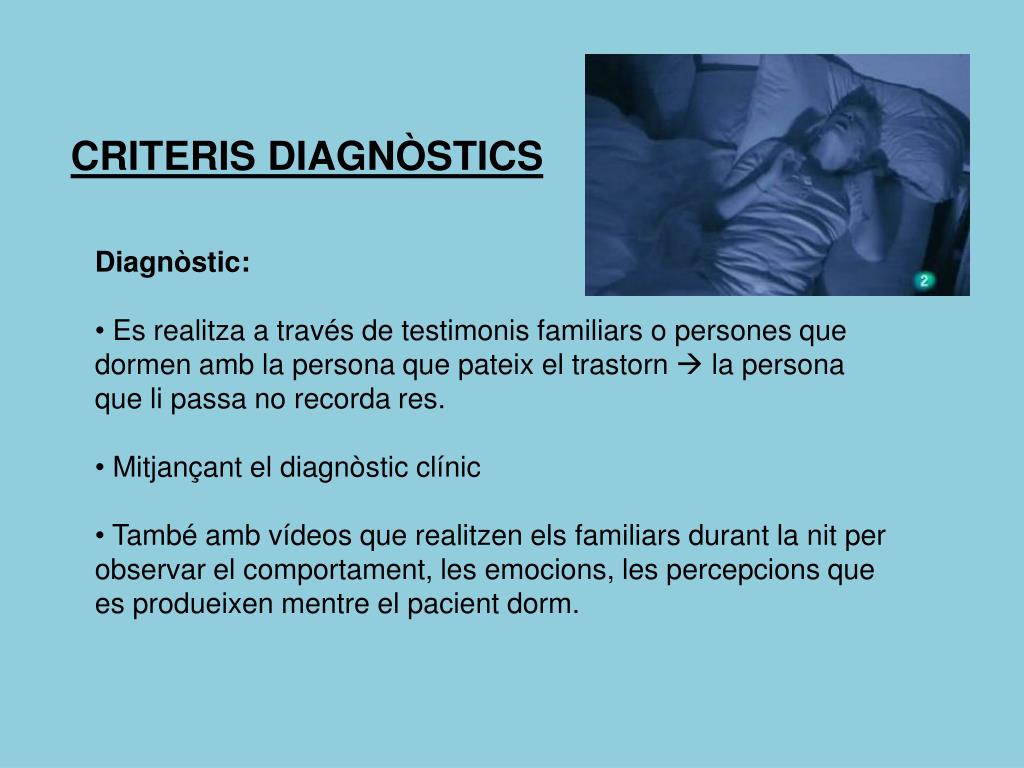 CRITERIS DIAGNÒSTICS

2

Diagnòstic:

• Es realitza a través de testimonis familiars o persones que dormen amb la persona que pateix el trastorn → la persona que li passa no recorda res.

• Mitjançant el diagnòstic clínic

• També amb vídeos que realitzen els familiars durant la nit per observar el comportament, les emocions, les percepcions que es produeixen mentre el pacient dorm.